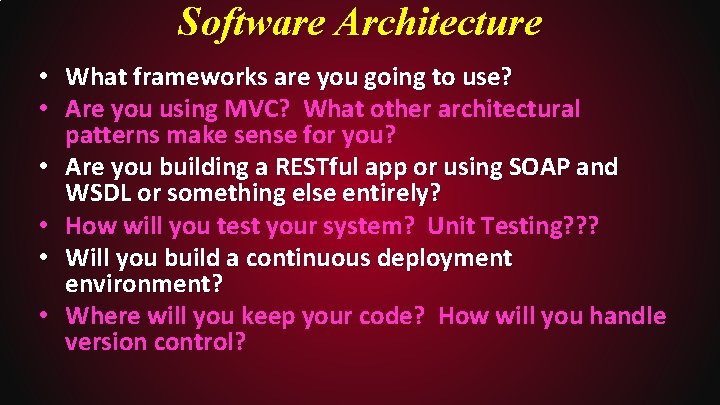 Software Architecture

• What frameworks are you going to use?
• Are you using MVC? What other architectural patterns make sense for you?
• Are you building a RESTful app or using SOAP and WSDL or something else entirely?
• How will you test your system? Unit Testing???
• Will you build a continuous deployment environment?
• Where will you keep your code? How will you handle version control?